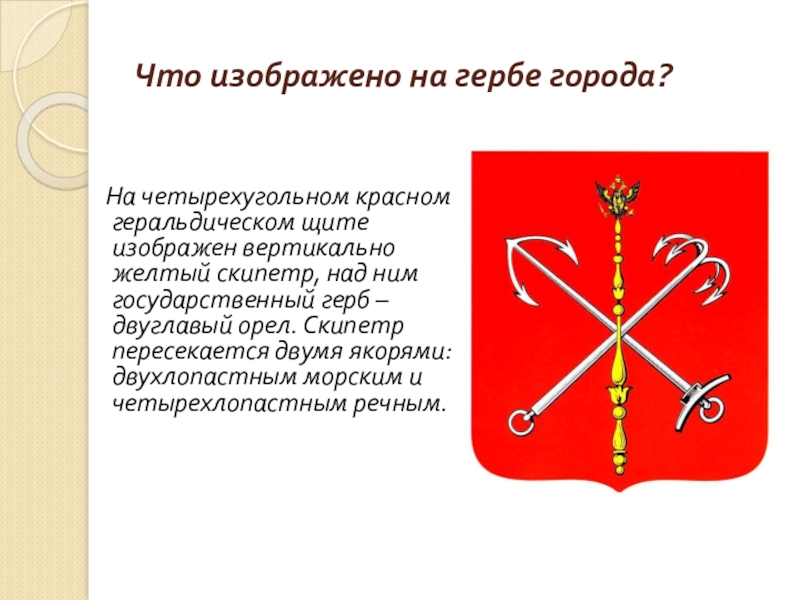 Что изображено на гербе города?

На четырехугольном красном геральдическом щите изображен вертикально желтый скипетр, над ним государственный герб – двуглавый орел. Скипетр пересекается двумя якорями: двухлопастным морским и четырехлопастным речным.